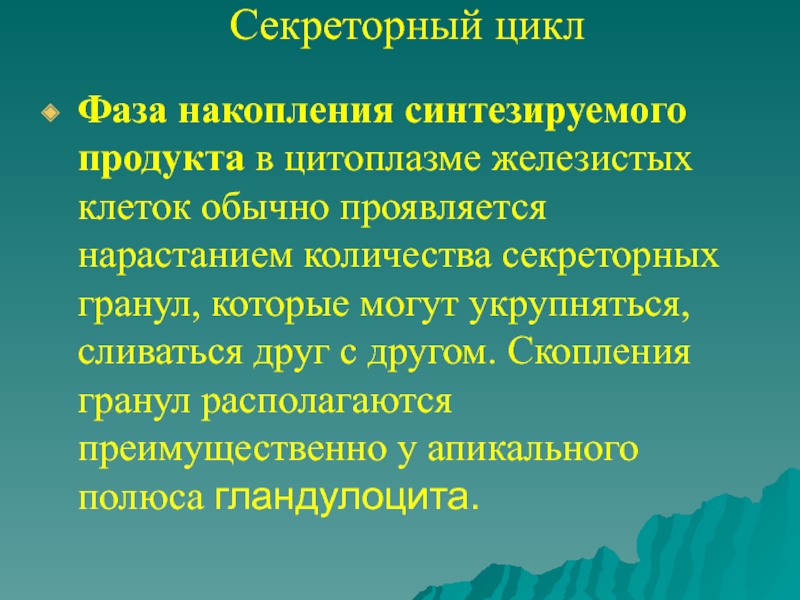 Секреторный цикл

Фаза накопления синтезируемого продукта в цитоплазме железистых клеток обычно проявляется нарастанием количества секреторных гранул, которые могут укрупняться, сливаться друг с другом. Скопления гранул располагаются преимущественно у апикального полюса гландулоцита.